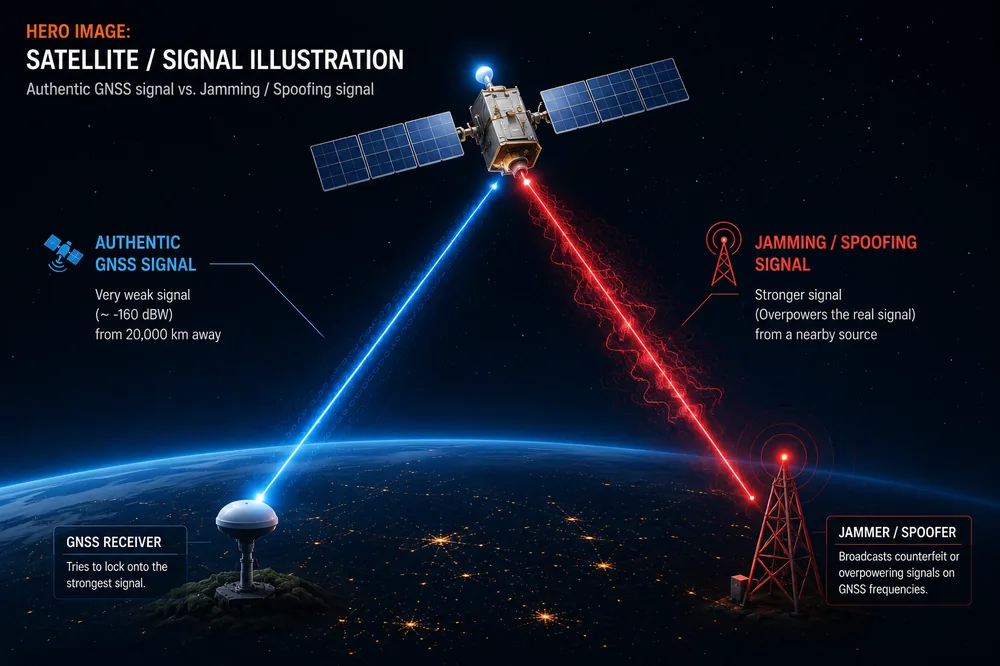 HERO IMAGE:
SATELLITE / SIGNAL ILLUSTRATION
Authentic GNSS signal vs. Jamming / Spoofing signal

AUTHENTIC GNSS SIGNAL
Very weak signal (~ -160 dBW) from 20,000 km away

JAMMING / SPOOFING SIGNAL
Stronger signal (Overpowers the real signal) from a nearby source

GNSS RECEIVER
Tries to lock onto the strongest signal.

JAMMER / SPOOFER
Broadcasts counterfeit or overpowering signals on GNSS frequencies.